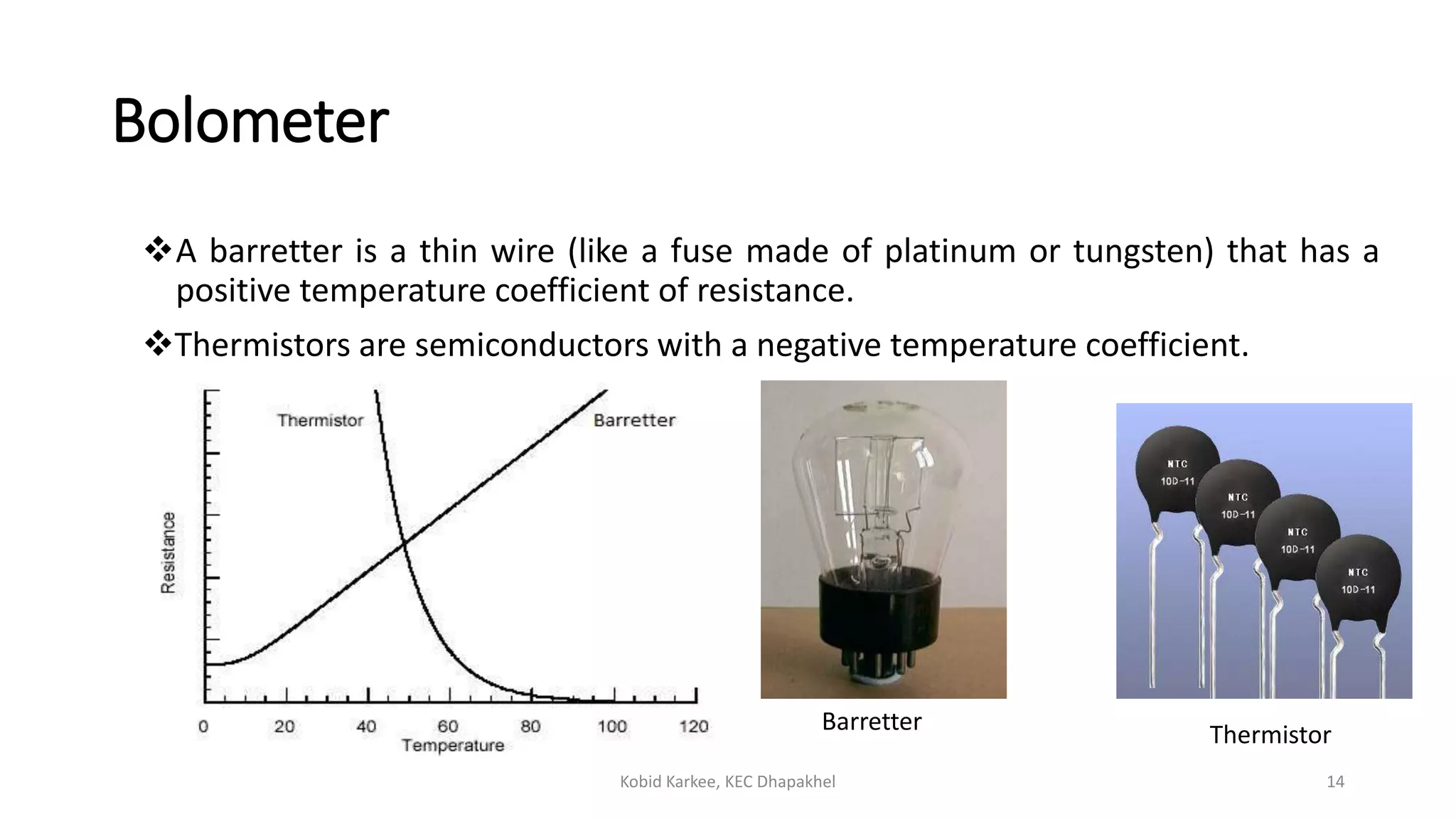 Bolometer

❖A barretter is a thin wire (like a fuse made of platinum or tungsten) that has a positive temperature coefficient of resistance.

❖Thermistors are semiconductors with a negative temperature coefficient.

Thermistor
Barretter
Resistance
0
20
40
60
80
100
120
Temperature

Barretter

NTC
10D-11
NTC
10D-11
NTC
10D-11
NTC
10D-11

Thermistor

Kobid Karkee, KEC Dhapakhel

14